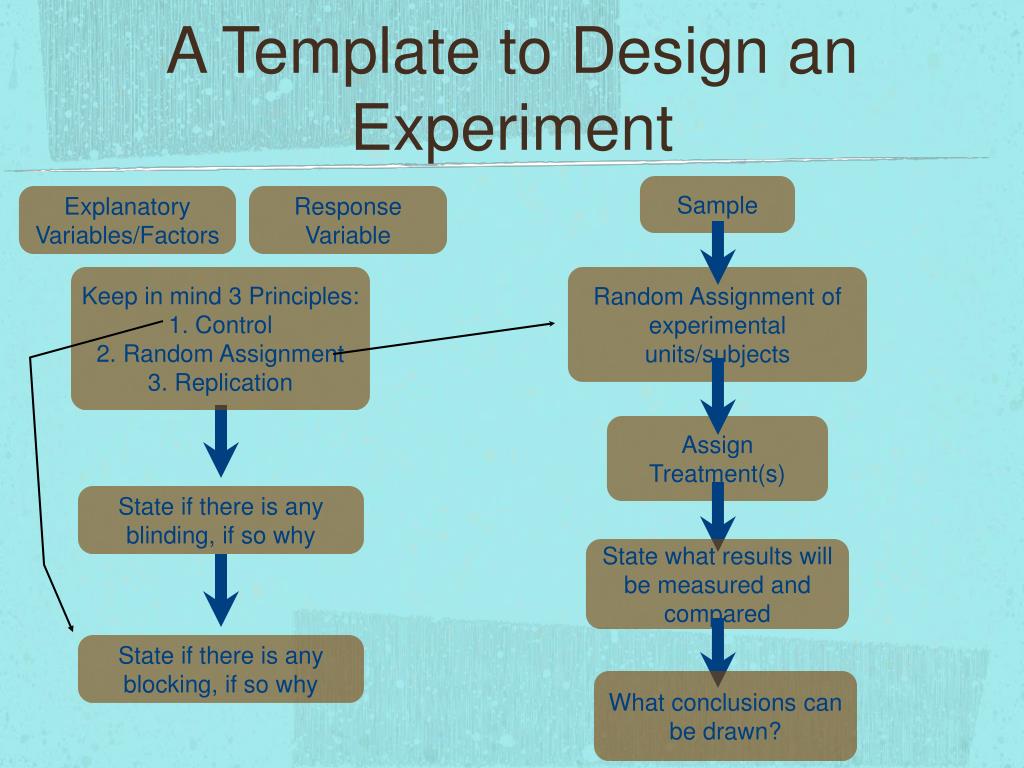 A Template to Design an Experiment

Explanatory Variables/Factors

Response Variable

Keep in mind 3 Principles:
1. Control
2. Random Assignment
3. Replication

State if there is any blinding, if so why

State if there is any blocking, if so why

Sample

Random Assignment of experimental units/subjects

Assign Treatment(s)

State what results will be measured and compared

What conclusions can be drawn?